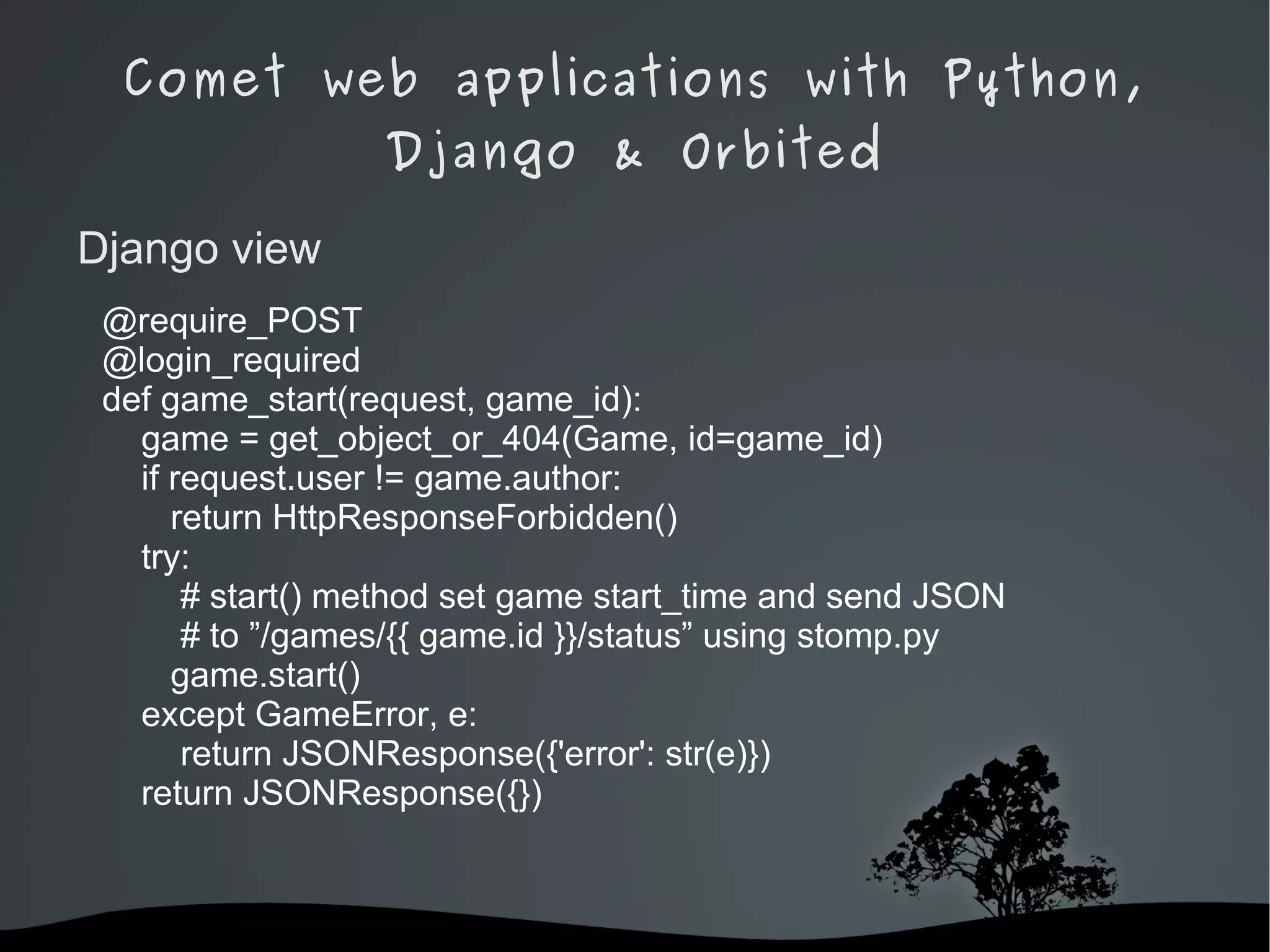 Comet web applications with Python, Django & Orbited

Django view

@require_POST
@login_required
def game_start(request, game_id):
    game = get_object_or_404(Game, id=game_id)
    if request.user != game.author:
        return HttpResponseForbidden()
    try:
        # start() method set game start_time and send JSON
        # to ”/games/{{ game.id }}/status” using stomp.py
        game.start()
    except GameError, e:
        return JSONResponse({'error': str(e)})
    return JSONResponse({})